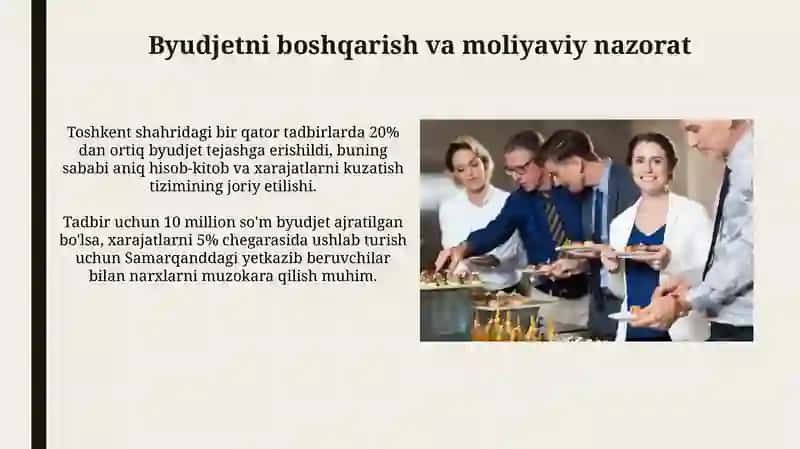 Byudjetni boshqarish va moliyaviy nazorat

Toshkent shahridagi bir qator tadbirlarda 20% dan ortiq byudjet tejashga erishildi, buning sababi aniq hisob-kitob va xarajatlarni kuzatish tizimining joriy etilishi.

Tadbir uchun 10 million so'm byudjet ajratilgan bo'lsa, xarajatlarni 5% chegarasida ushlab turish uchun Samarqanddagi yetkazib beruvchilar bilan narxlarni muzokara qilish muhim.